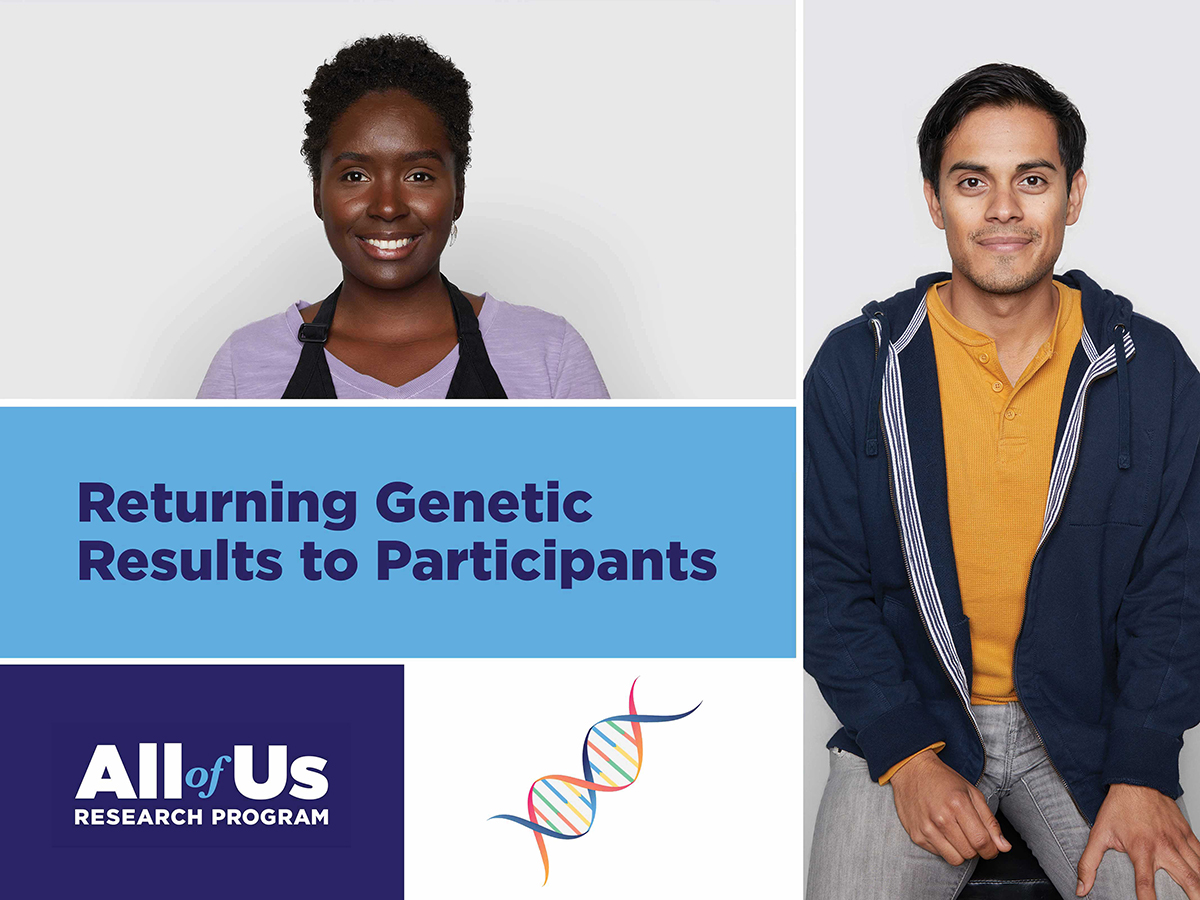 Returning Genetic Results to Participants

All of Us
RESEARCH PROGRAM